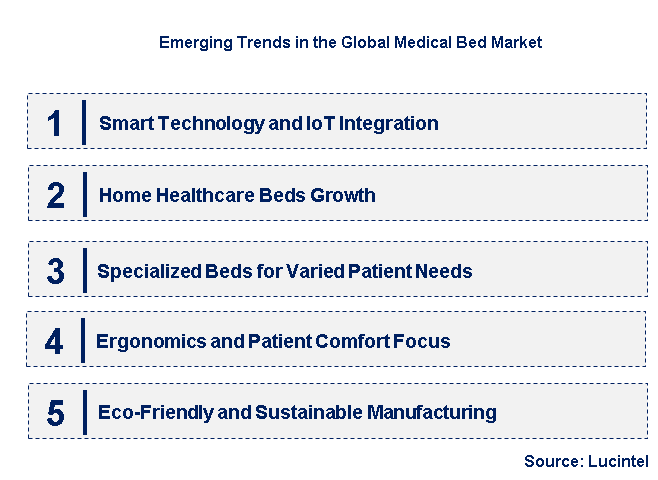 Emerging Trends in the Global Medical Bed Market

1 Smart Technology and IoT Integration

2 Home Healthcare Beds Growth

3 Specialized Beds for Varied Patient Needs

4 Ergonomics and Patient Comfort Focus

5 Eco-Friendly and Sustainable Manufacturing

Source: Lucintel